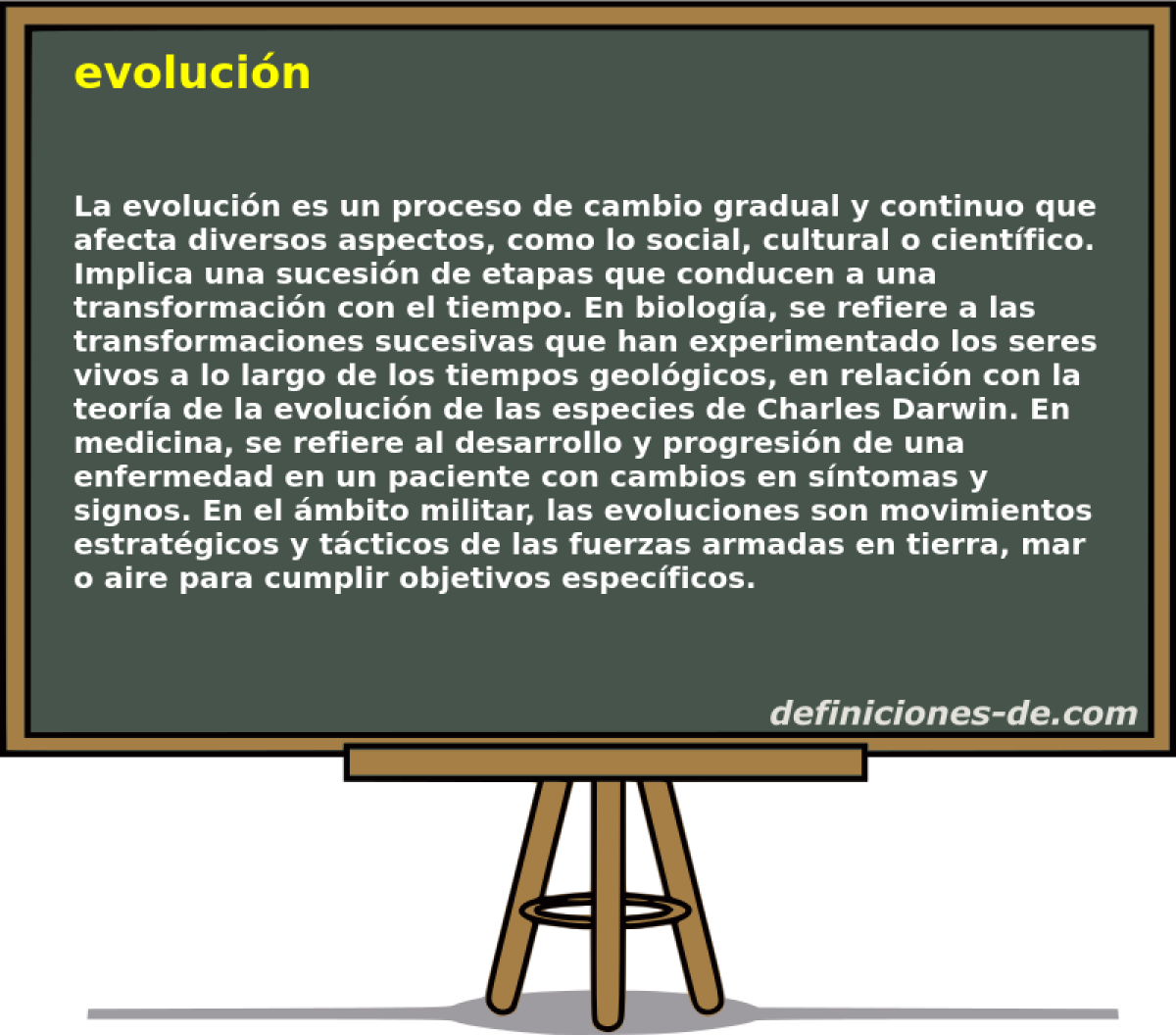 evolución

La evolución es un proceso de cambio gradual y continuo que afecta diversos aspectos, como lo social, cultural o científico. Implica una sucesión de etapas que conducen a una transformación con el tiempo. En biología, se refiere a las transformaciones sucesivas que han experimentado los seres vivos a lo largo de los tiempos geológicos, en relación con la teoría de la evolución de las especies de Charles Darwin. En medicina, se refiere al desarrollo y progresión de una enfermedad en un paciente con cambios en síntomas y signos. En el ámbito militar, las evoluciones son movimientos estratégicos y tácticos de las fuerzas armadas en tierra, mar o aire para cumplir objetivos específicos.

definiciones-de.com